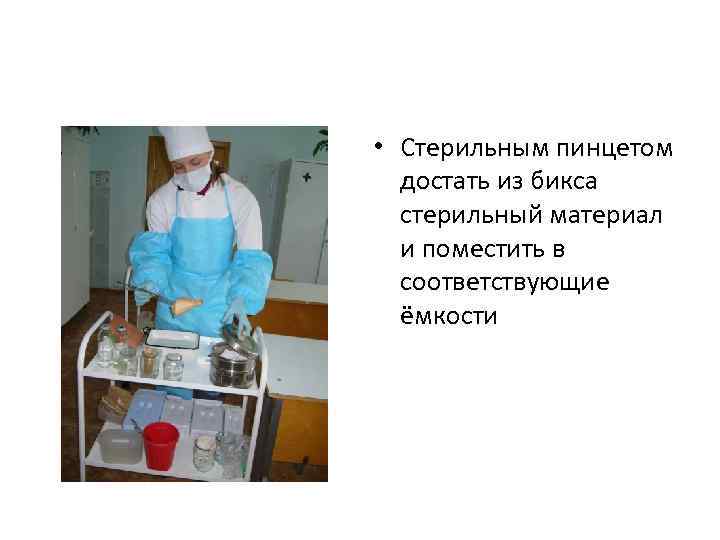 • Стерильным пинцетом достать из бикса стерильный материал и поместить в соответствующие ёмкости